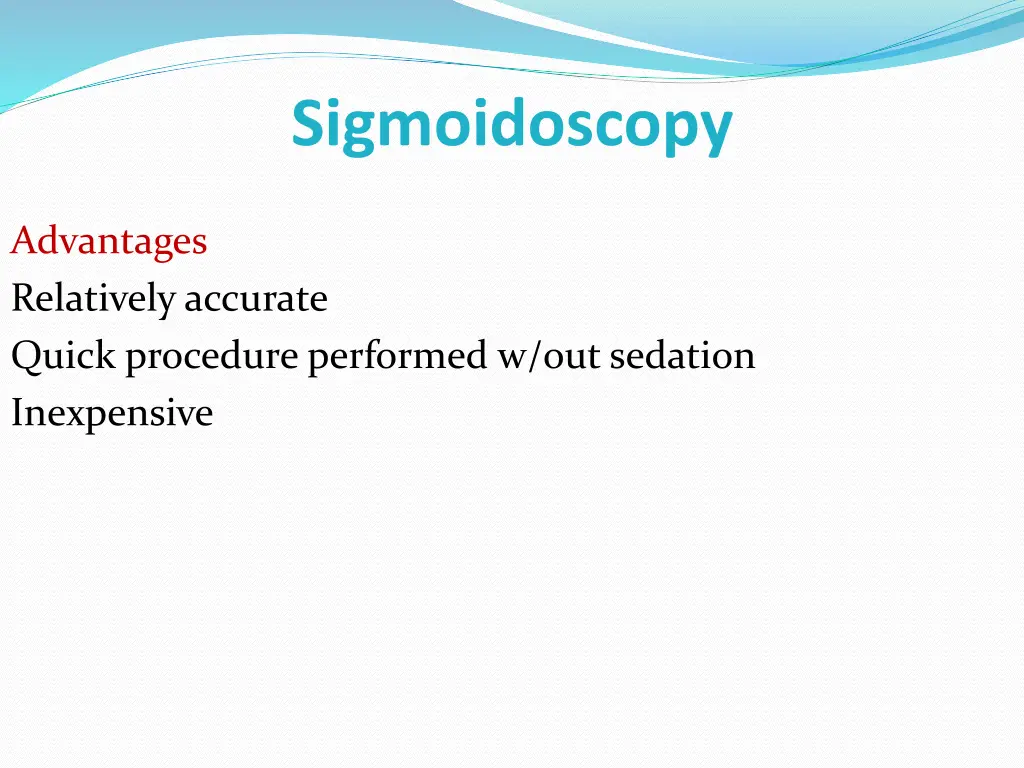 Sigmoidoscopy

Advantages
Relatively accurate
Quick procedure performed w/out sedation
Inexpensive